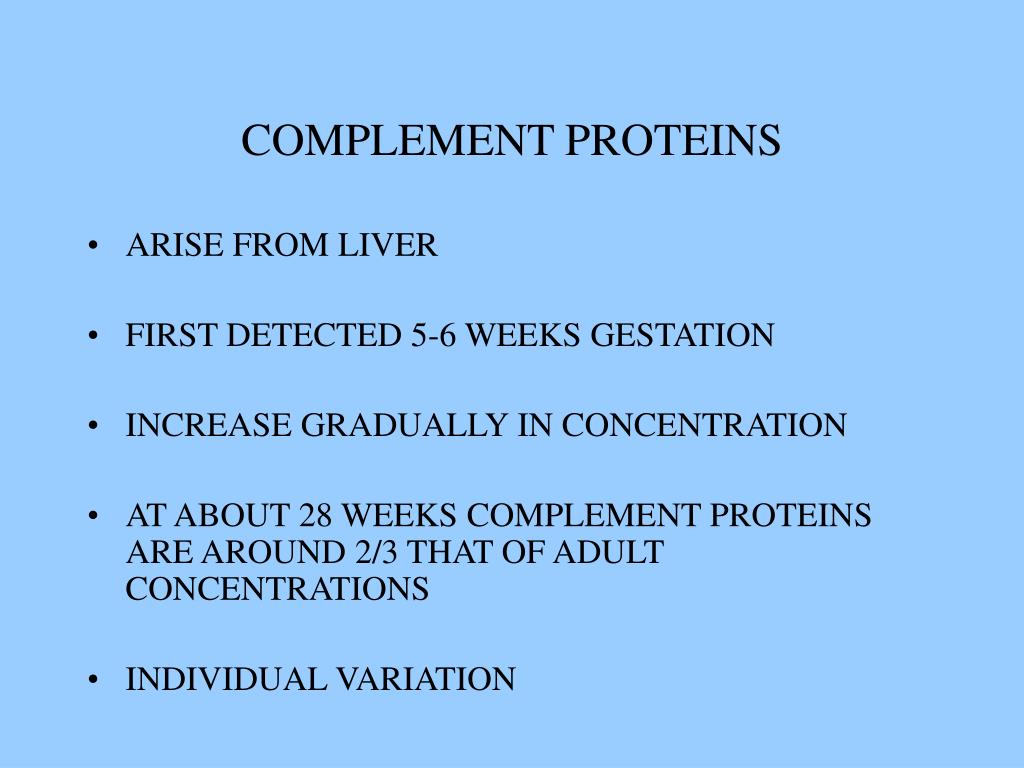 COMPLEMENT PROTEINS

• ARISE FROM LIVER

• FIRST DETECTED 5-6 WEEKS GESTATION

• INCREASE GRADUALLY IN CONCENTRATION

• AT ABOUT 28 WEEKS COMPLEMENT PROTEINS ARE AROUND 2/3 THAT OF ADULT CONCENTRATIONS

• INDIVIDUAL VARIATION